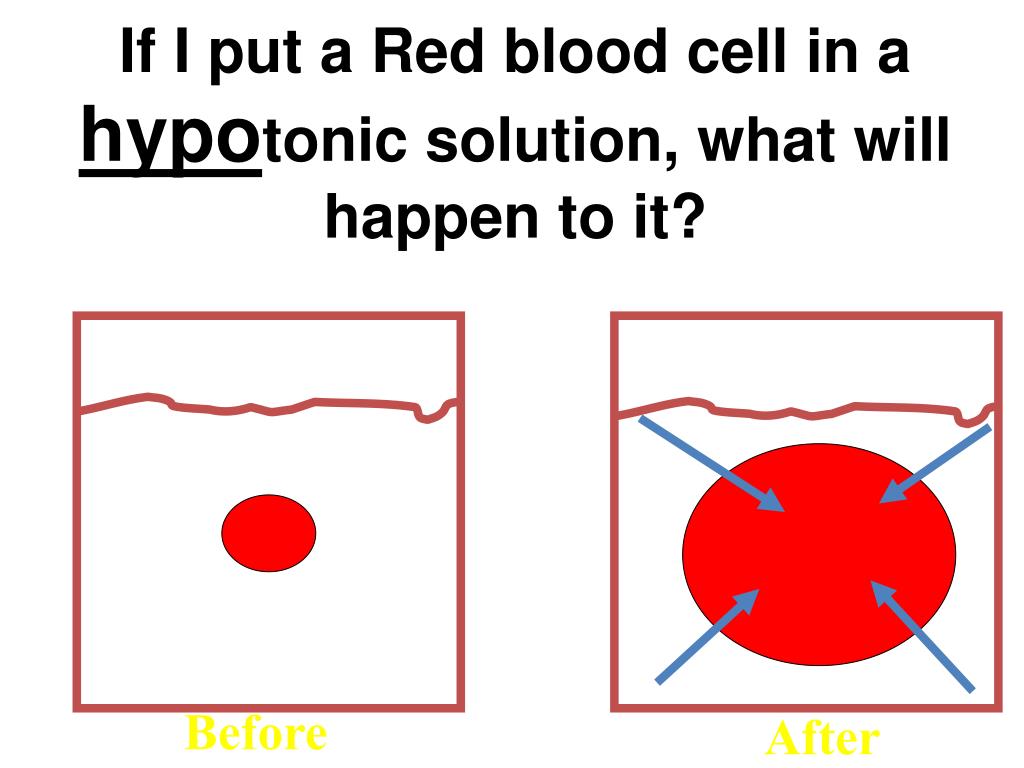 If I put a Red blood cell in a hypotonic solution, what will happen to it?

Before

After